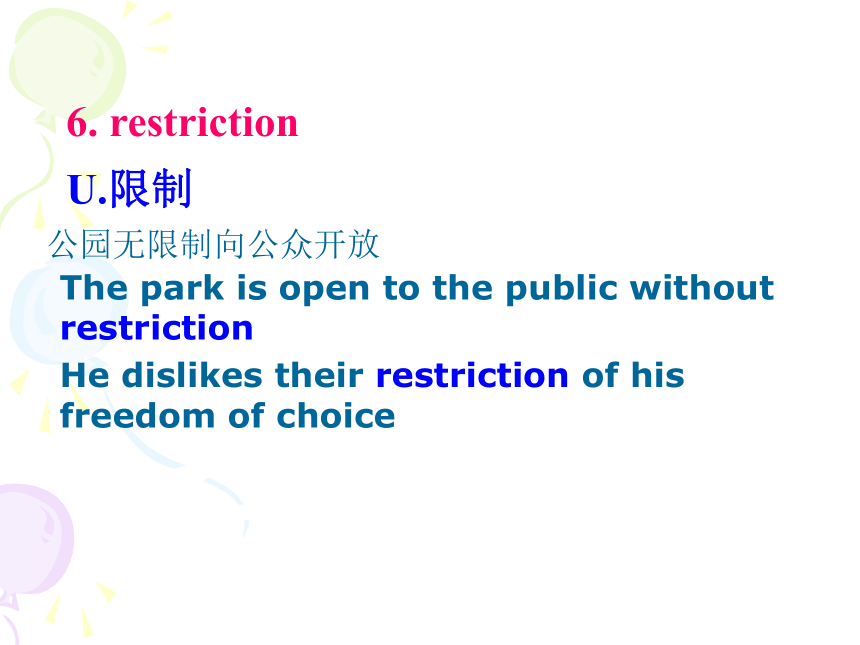 6. restriction

U.限制

公园无限制向公众开放

The park is open to the public without restriction

He dislikes their restriction of his freedom of choice